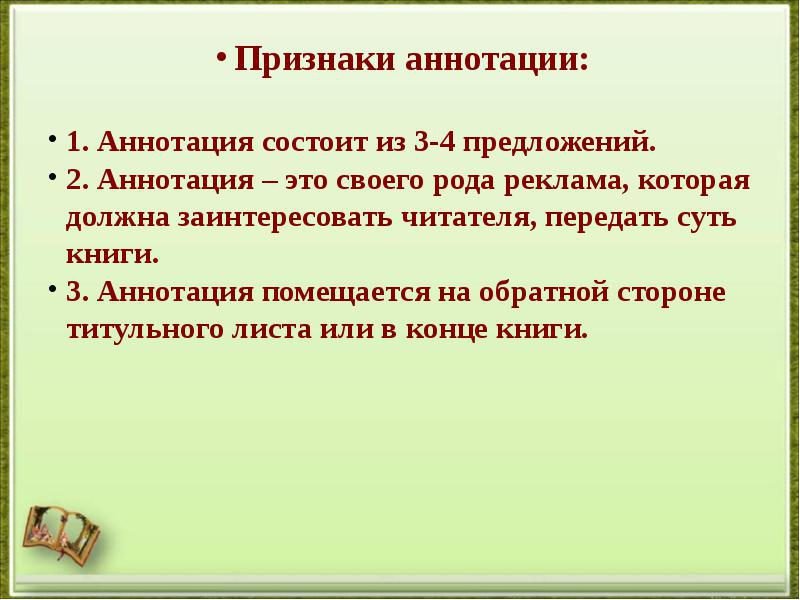 • Признаки аннотации:

• 1. Аннотация состоит из 3-4 предложений.
• 2. Аннотация – это своего рода реклама, которая должна заинтересовать читателя, передать суть книги.
• 3. Аннотация помещается на обратной стороне титульного листа или в конце книги.